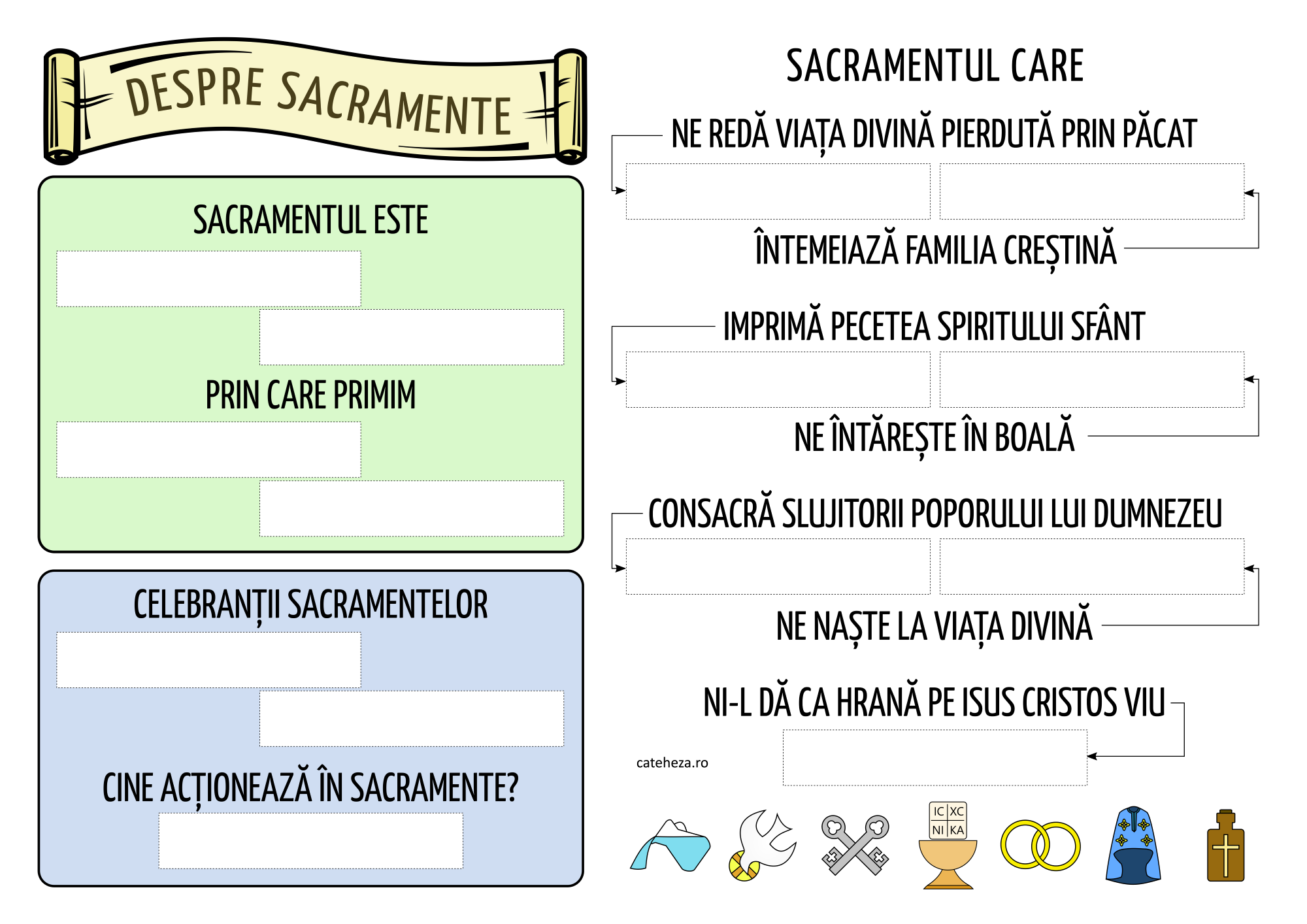 DESPRE SACRAMENTE

SACRAMENTUL ESTE

PRIN CARE PRIMIM

CELEBRANȚII SACRAMENTELOR

CINE ACȚIONEAZĂ ÎN SACRAMENTE?

SACRAMENTUL CARE

NE REDĂ VIAȚA DIVINĂ PIERDUTĂ PRIN PĂCAT

ÎNTEMEIAZĂ FAMILIA CREȘTINĂ

IMPRIMĂ PECETEA SPIRITULUI SFÂNT

NE ÎNTĂREȘTE ÎN BOALĂ

CONSACRĂ SLUJITORII POPORULUI LUI DUMNEZEU

NE NAȘTE LA VIAȚA DIVINĂ

NI-L DĂ CA HRANĂ PE ISUS CRISTOS VIU

cateheza.ro

IC XC
NI KA